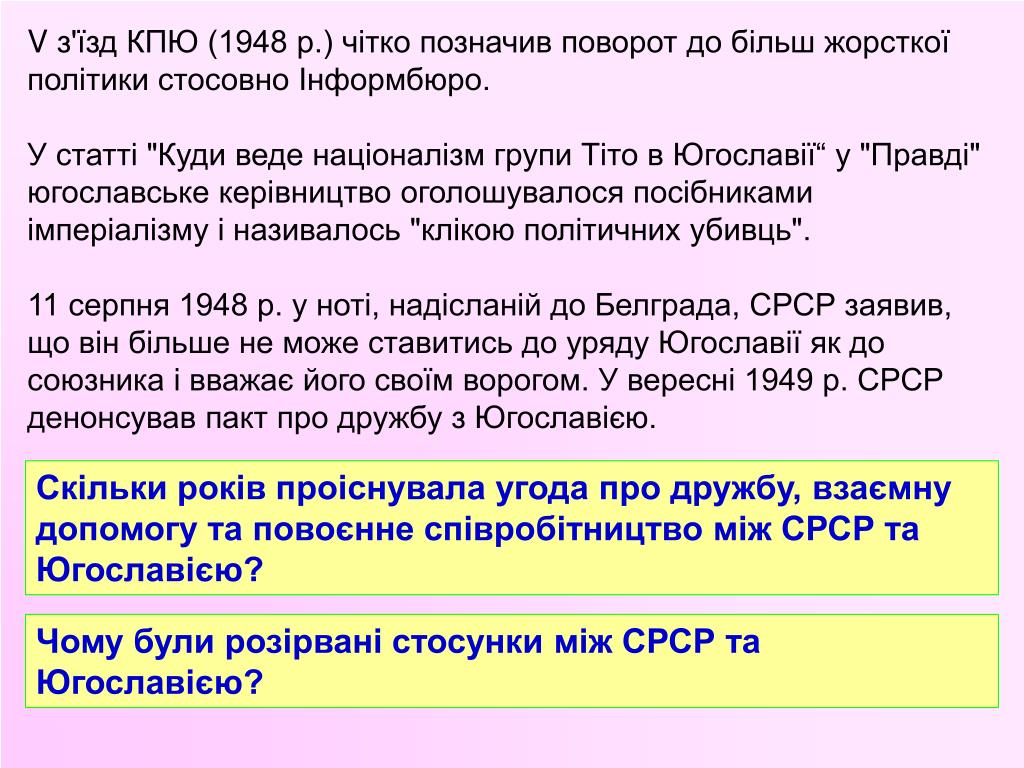 V з'їзд КПЮ (1948 р.) чітко позначив поворот до більш жорсткої політики стосовно Інформбюро.

У статті "Куди веде націоналізм групи Тіто в Югославії“ у "Правді" югославське керівництво оголошувалося посібниками імперіалізму і називалось "клікою політичних убивць".

11 серпня 1948 р. у ноті, надісланій до Белграда, СРСР заявив, що він більше не може ставитись до уряду Югославії як до союзника і вважає його своїм ворогом. У вересні 1949 р. СРСР денонсував пакт про дружбу з Югославією.

Скільки років проіснувала угода про дружбу, взаємну допомогу та повоєнне співробітництво між СРСР та Югославією?

Чому були розірвані стосунки між СРСР та Югославією?